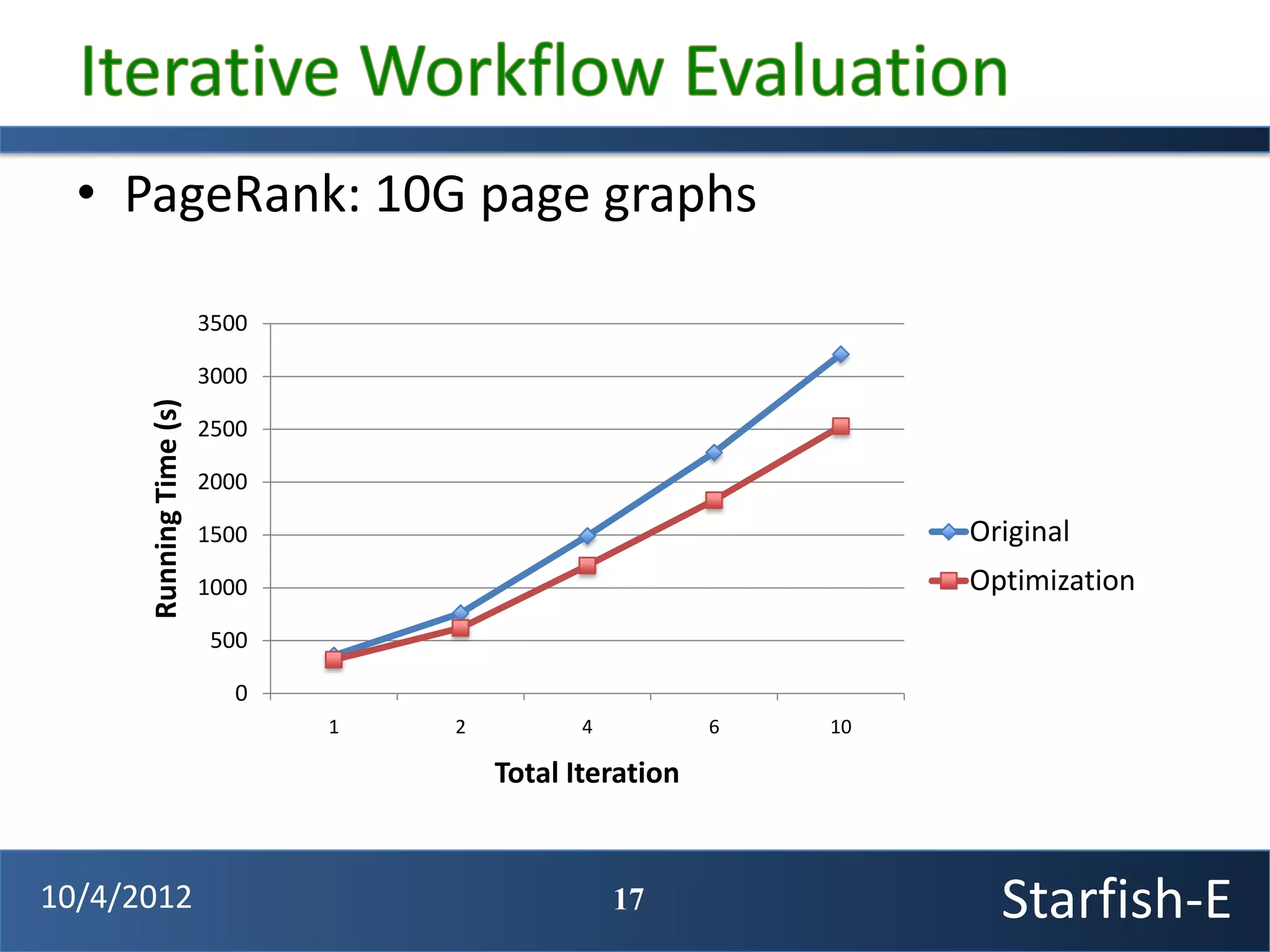 Iterative Workflow Evaluation

• PageRank: 10G page graphs

Running Time (s)

3500
3000
2500
2000
1500
1000
500
0

1 2 4 6 10

Total Iteration

Original
Optimization

10/4/2012

17

Starfish-E